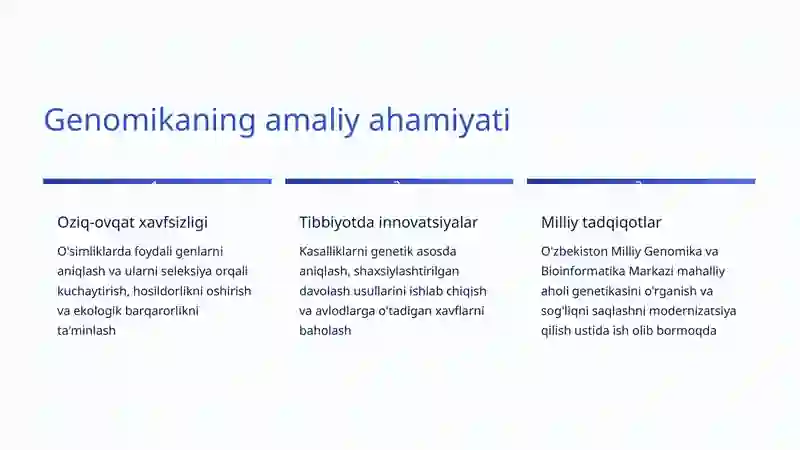 Genomikaning amaliy ahamiyati

Oziq-ovqat xavfsizligi

O'simliklarda foydali genlarni aniqlash va ularni seleksiya orqali kuchaytirish, hosildorlikni oshirish va ekologik barqarorlikni ta'minlash

Tibbiyotda innovatsiyalar

Kasalliklarni genetik asosda aniqlash, shaxsiylashtirilgan davolash usullarini ishlab chiqish va avlodlarga o'tadigan xavflarni baholash

Milliy tadqiqotlar

O'zbekiston Milliy Genomika va Bioinformatika Markazi mahalliy aholi genetikasini o'rganish va sog'liqni saqlashni modernizatsiya qilish ustida ish olib bormoqda